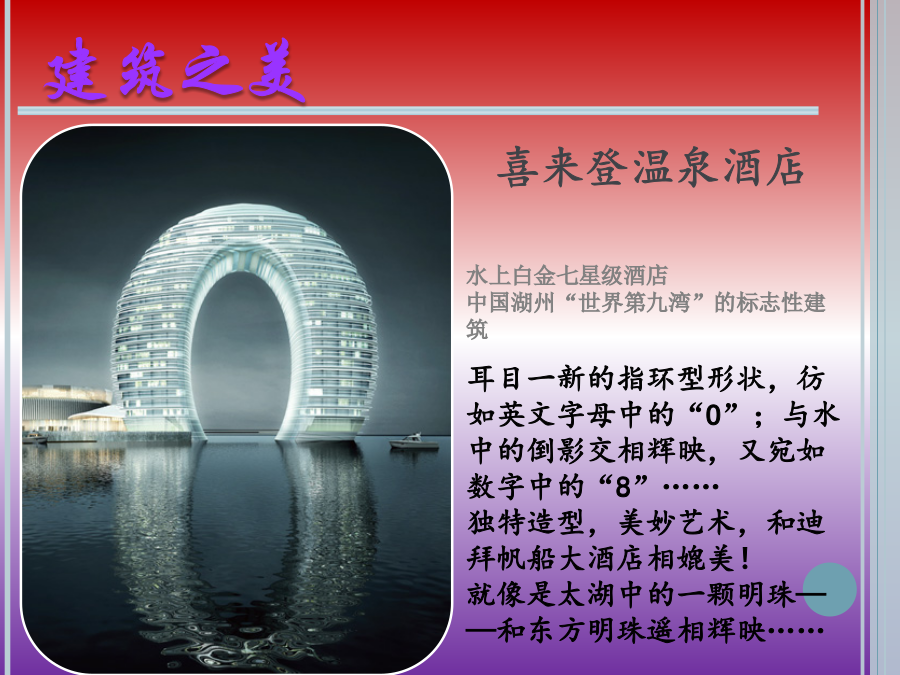 建筑之美

喜来登温泉酒店

水上白金七星级酒店
中国湖州“世界第九湾”的标志性建筑

耳目一新的指环型形状，彷如英文字母中的“0”；与水中的倒影交相辉映，又宛如数字中的“8”……
独特造型，美妙艺术，和迪拜帆船大酒店相媲美！
就像是太湖中的一颗明珠——和东方明珠遥相辉映……